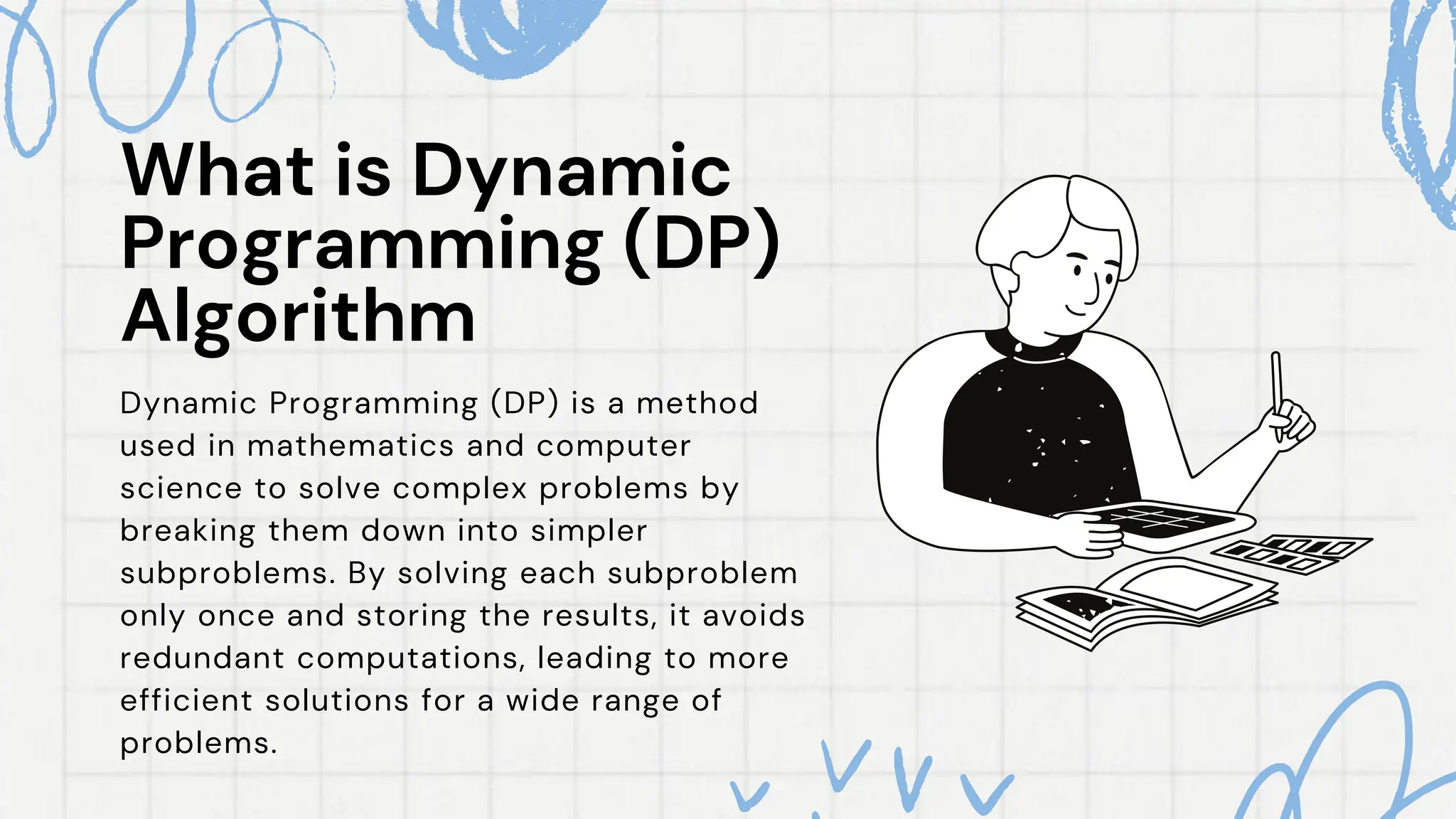 What is Dynamic Programming (DP) Algorithm

Dynamic Programming (DP) is a method used in mathematics and computer science to solve complex problems by breaking them down into simpler subproblems. By solving each subproblem only once and storing the results, it avoids redundant computations, leading to more efficient solutions for a wide range of problems.